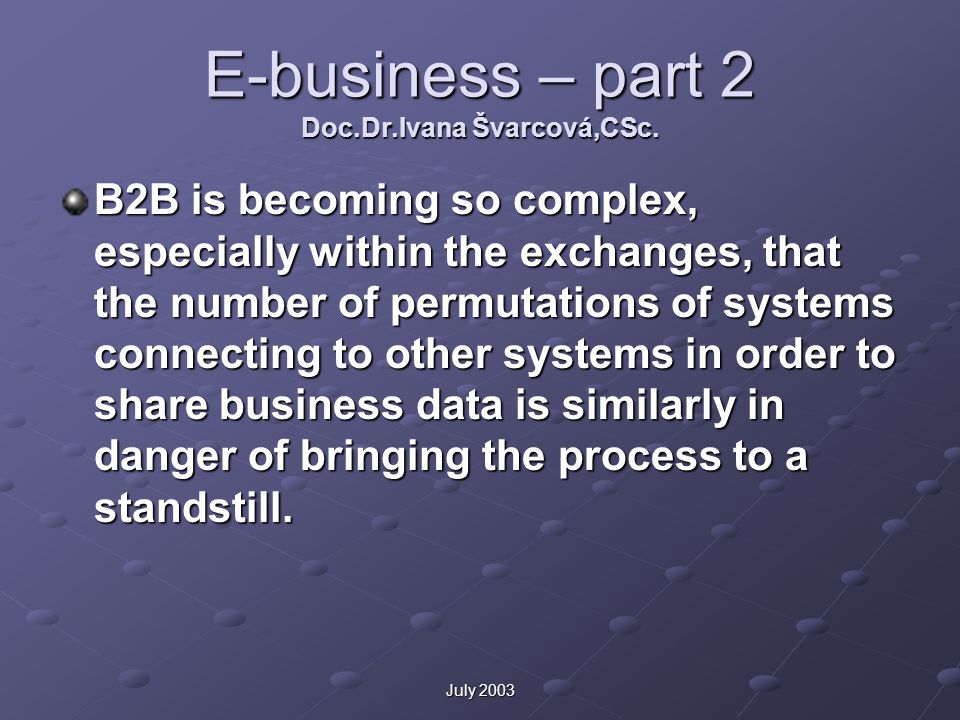 E-business – part 2
Doc.Dr.Ivana Švarcová,CSc.

B2B is becoming so complex, especially within the exchanges, that the number of permutations of systems connecting to other systems in order to share business data is similarly in danger of bringing the process to a standstill.

July 2003